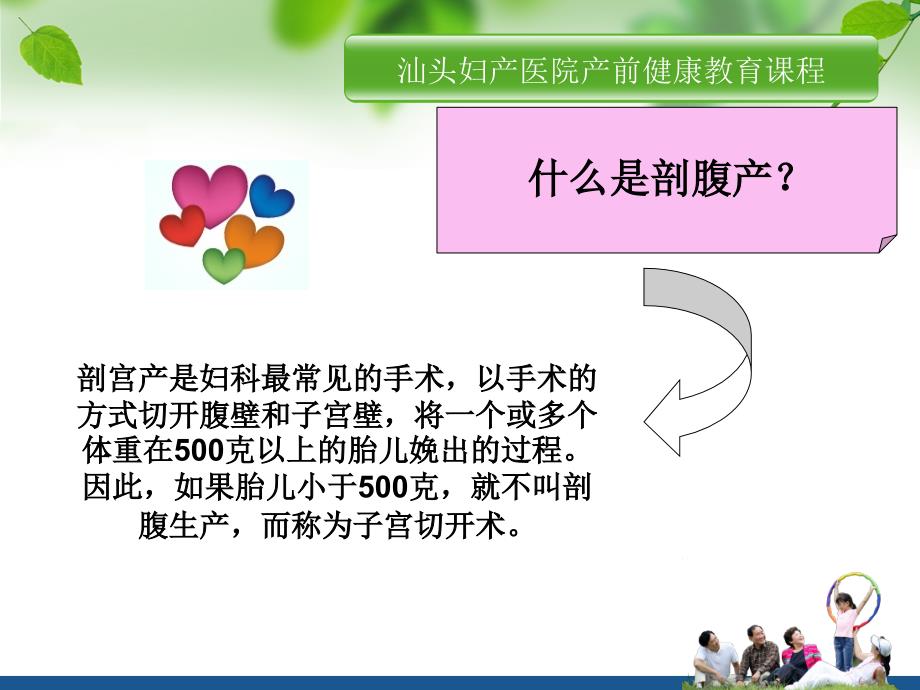 汕头妇产医院产前健康教育课程

什么是剖腹产？

剖宫产是妇科最常见的手术，以手术的方式切开腹壁和子宫壁，将一个或多个体重在500克以上的胎儿娩出的过程。因此，如果胎儿小于500克，就不叫剖腹生产，而称为子宫切开术。